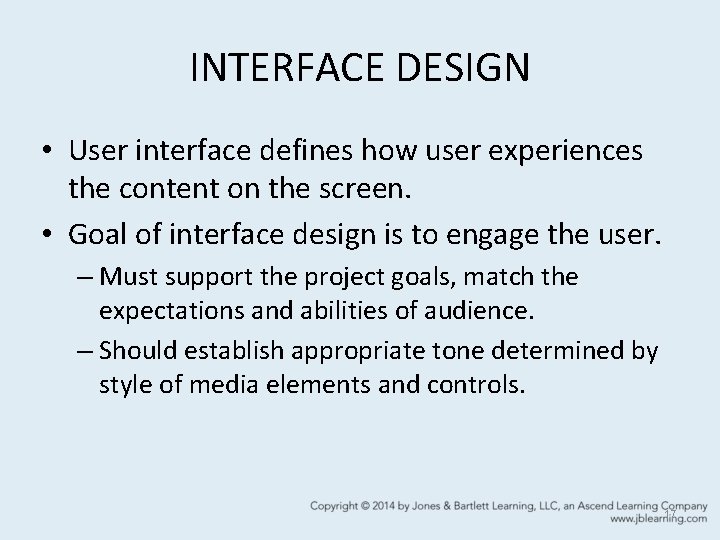 INTERFACE DESIGN

• User interface defines how user experiences the content on the screen.

• Goal of interface design is to engage the user.

– Must support the project goals, match the expectations and abilities of audience.

– Should establish appropriate tone determined by style of media elements and controls.

Copyright © 2014 by Jones & Bartlett Learning, LLC, an Ascend Learning Company
www.jblearning.com

17